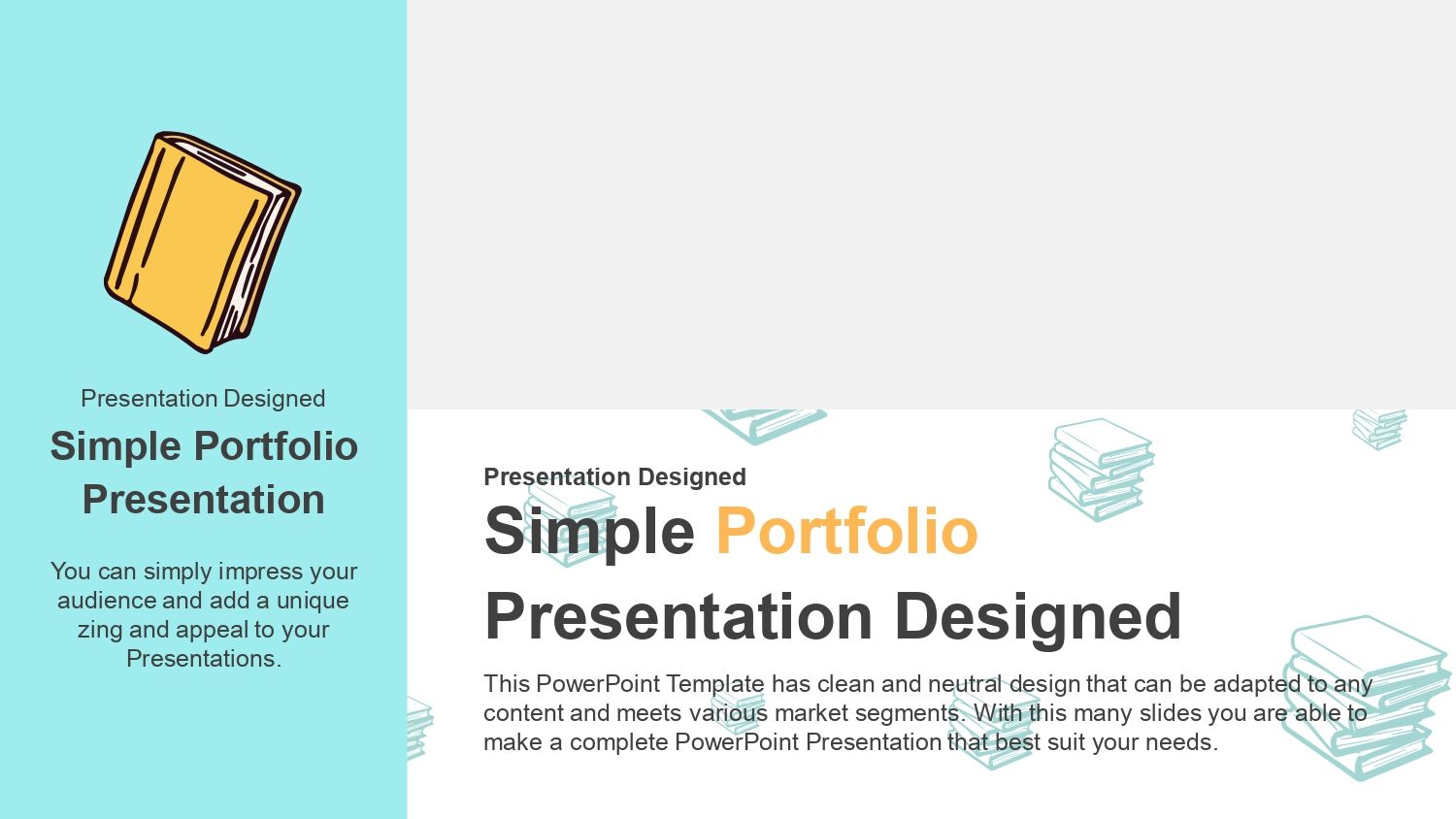 Presentation Designed

Simple Portfolio Presentation

You can simply impress your audience and add a unique zing and appeal to your Presentations.

Presentation Designed

Simple Portfolio Presentation Designed

This PowerPoint Template has clean and neutral design that can be adapted to any content and meets various market segments. With this many slides you are able to make a complete PowerPoint Presentation that best suit your needs.